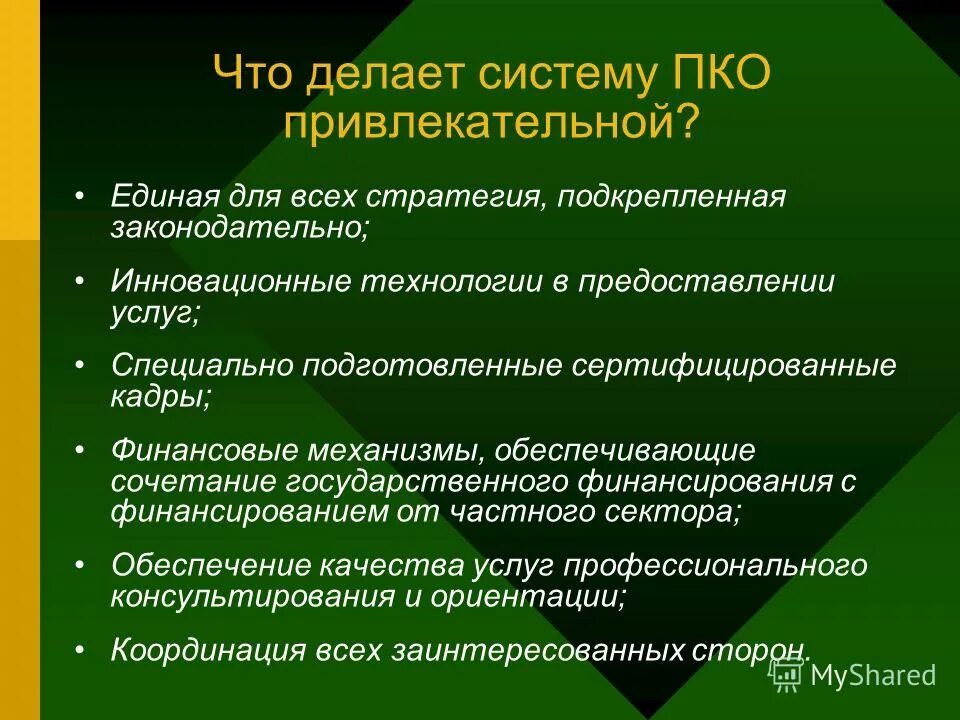 Что делает систему ПКО привлекательной?

• Единая для всех стратегия, подкрепленная законодательно;

• Инновационные технологии в предоставлении услуг;

• Специально подготовленные сертифицированные кадры;

• Финансовые механизмы, обеспечивающие сочетание государственного финансирования с финансированием от частного сектора;

• Обеспечение качества услуг профессионального консультирования и ориентации;

• Координация всех заинтересованных сторон.

MyShared